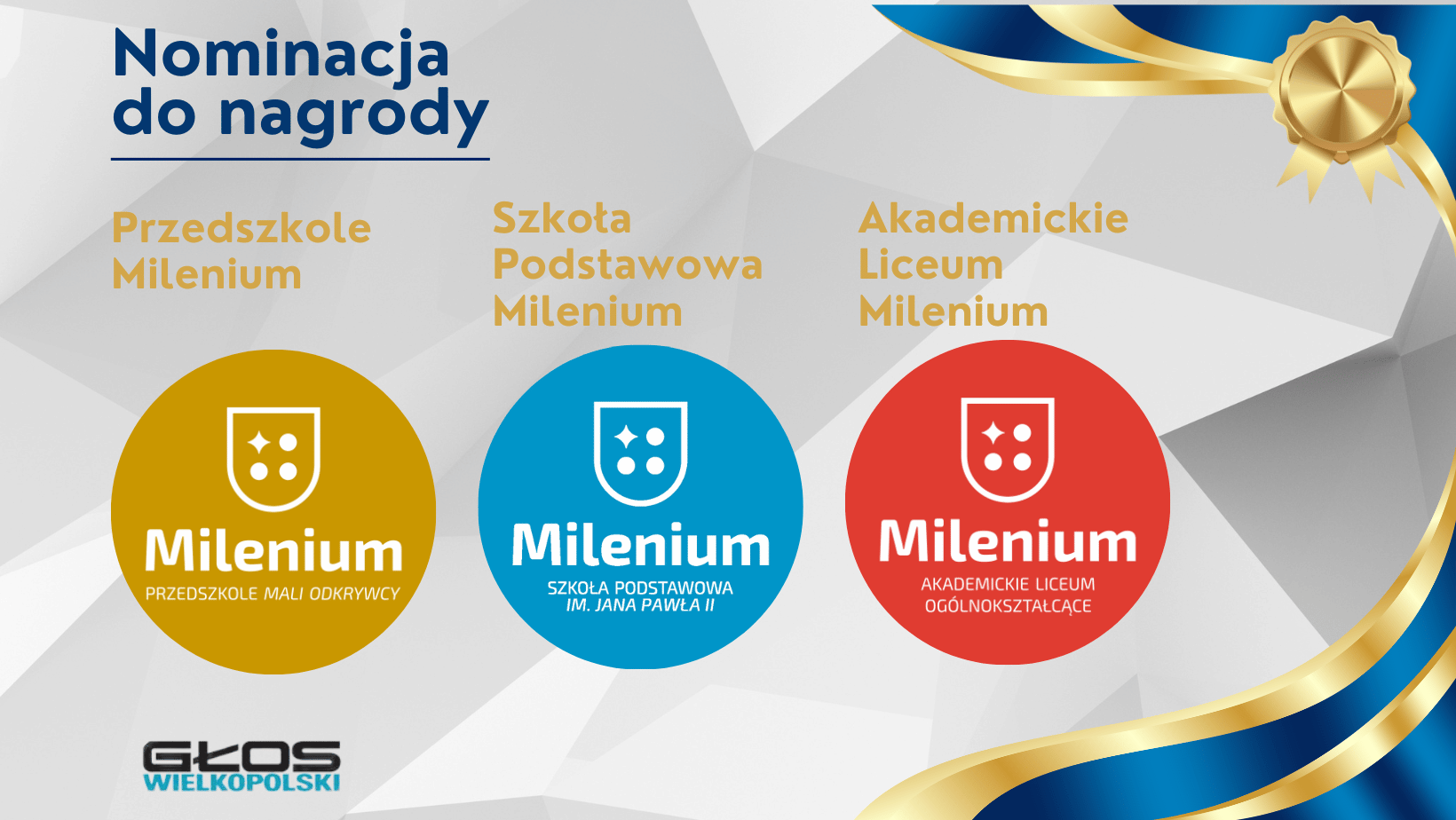 Nominacja do nagrody

Przedszkole Milenium

Szkoła Podstawowa Milenium

Akademickie Liceum Milenium

Milenium
PRZEDSZKOLE MALI ODKRYWCY

Milenium
SZKOŁA PODSTAWOWA
IM. JANA PAWŁA II

Milenium
AKADEMICKIE LICEUM
OGÓLNOKSZTAŁCĄCE

GŁOS
WIELKOPOLSKI